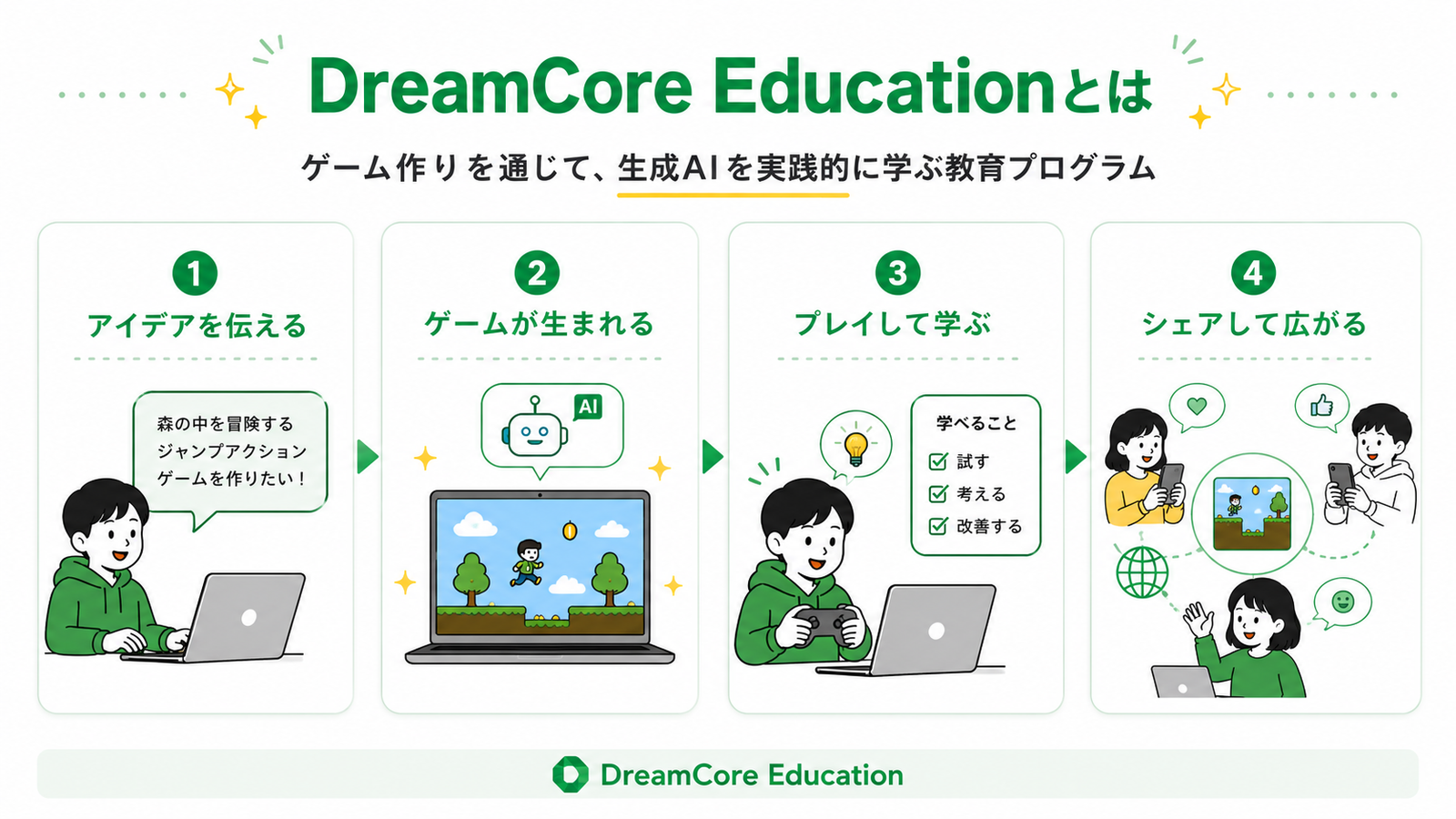 DreamCore Educationとは

ゲーム作りを通じて、生成AIを実践的に学ぶ教育プログラム

1
アイデアを伝える

森の中を冒険する
ジャンプアクション
ゲームを作りたい！

2
ゲームが生まれる

AI

3
プレイして学ぶ

学べること
試す
考える
改善する

4
シェアして広がる

DreamCore Education